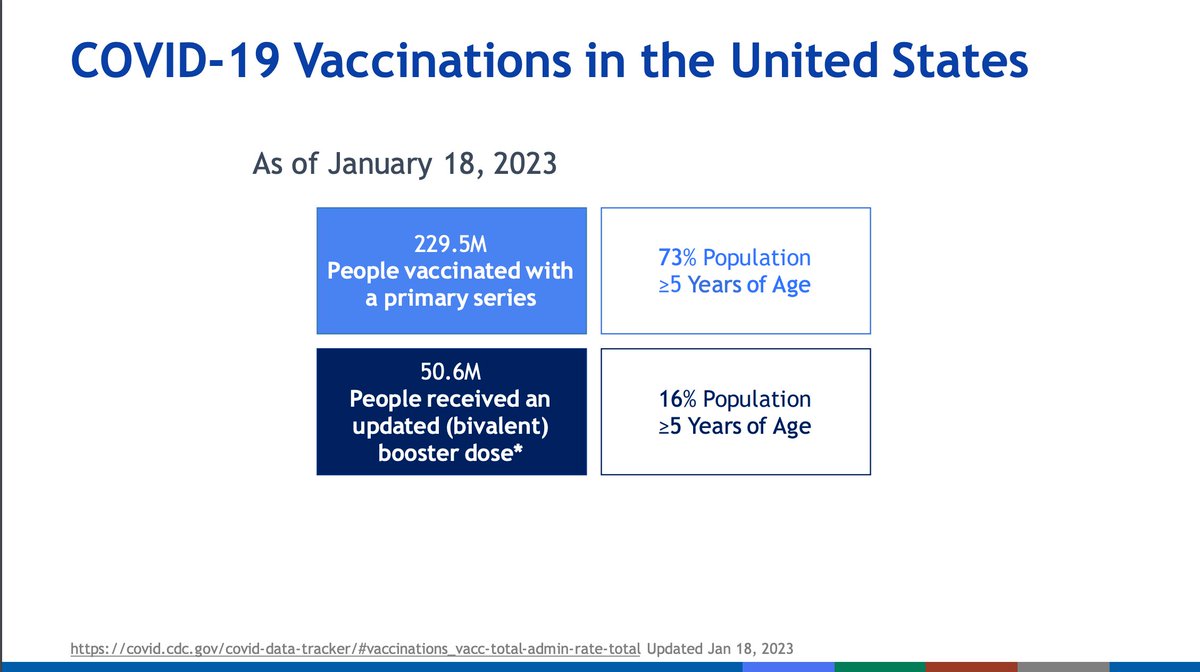 COVID-19 Vaccinations in the United States

As of January 18, 2023

229.5M
People vaccinated with a primary series

73% Population
≥5 Years of Age

50.6M
People received an updated (bivalent) booster dose*

16% Population
≥5 Years of Age

https://covid.cdc.gov/covid-data-tracker/#vaccinations_vacc-total-admin-rate-total Updated Jan 18, 2023